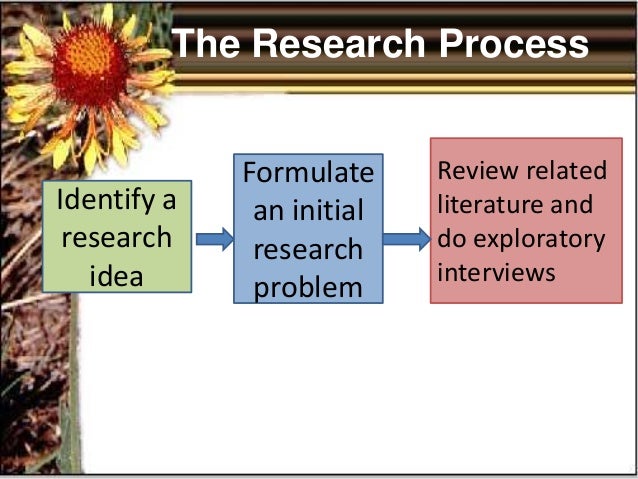 The Research Process

Identify a research idea

Formulate an initial research problem

Review related literature and do exploratory interviews